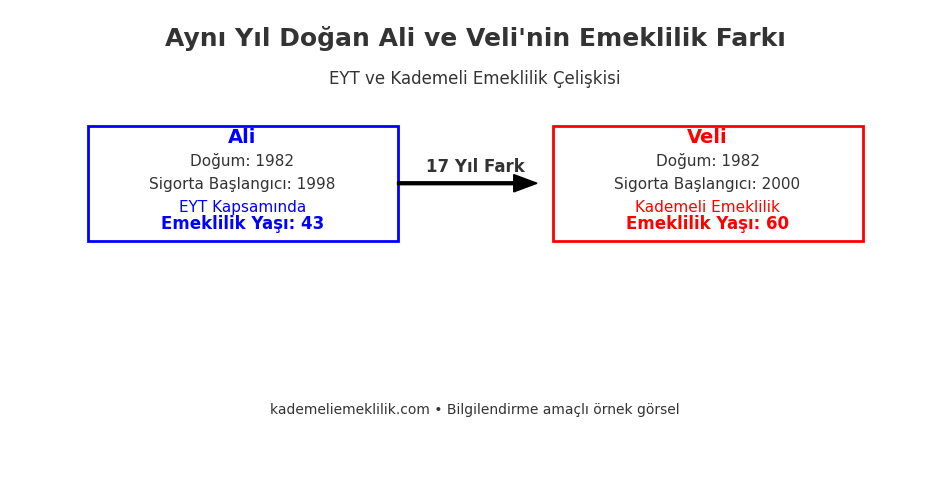 Aynı Yıl Doğan Ali ve Veli'nin Emeklilik Farkı

EYT ve Kademeli Emeklilik Çelişkisi

Ali
Doğum: 1982
Sigorta Başlangıcı: 1998
EYT Kapsamında
Emeklilik Yaşı: 43

17 Yıl Fark

Veli
Doğum: 1982
Sigorta Başlangıcı: 2000
Kademeli Emeklilik
Emeklilik Yaşı: 60

kademeliemeklilik.com • Bilgilendirme amaçlı örnek görsel